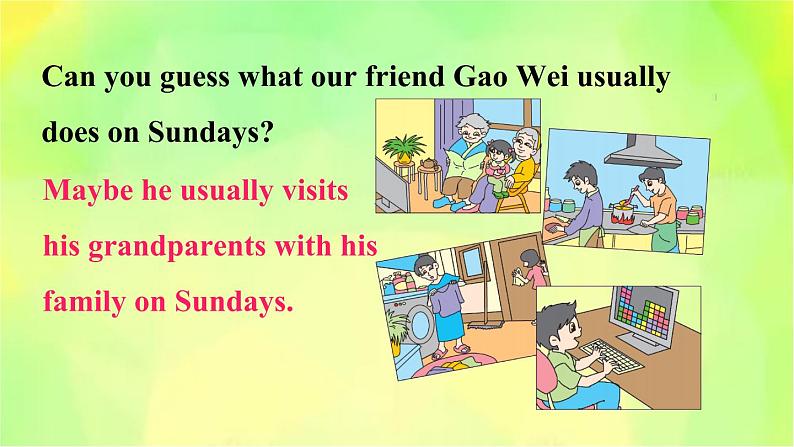 Can you guess what our friend Gao Wei usually does on Sundays?

Maybe he usually visits his grandparents with his family on Sundays.